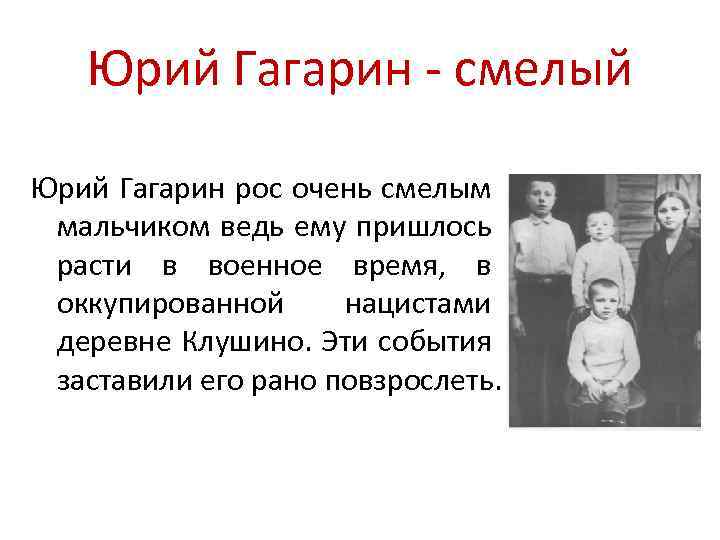 Юрий Гагарин - смелый

Юрий Гагарин рос очень смелым мальчиком ведь ему пришлось расти в военное время, в оккупированной нацистами деревне Клушино. Эти события заставили его рано повзрослеть.